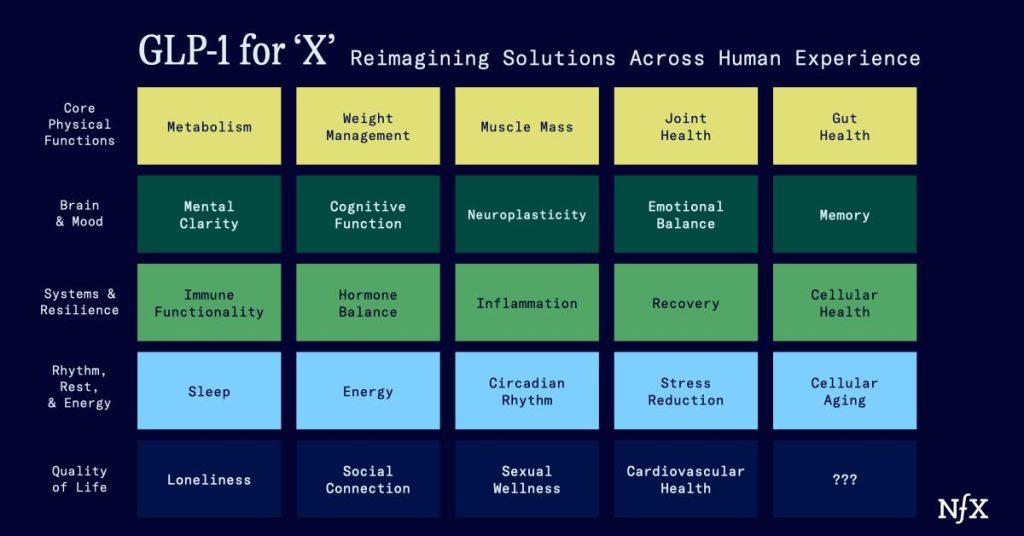 GLP-1 for 'X' Reimagining Solutions Across Human Experience

| | | | | | |
|---|---|---|---|---|---|
| Core Physical Functions | Metabolism | Weight Management | Muscle Mass | Joint Health | Gut Health |
| Brain & Mood | Mental Clarity | Cognitive Function | Neuroplasticity | Emotional Balance | Memory |
| Systems & Resilience | Immune Functionality | Hormone Balance | Inflammation | Recovery | Cellular Health |
| Rhythm, Rest, & Energy | Sleep | Energy | Circadian Rhythm | Stress Reduction | Cellular Aging |
| Quality of Life | Loneliness | Social Connection | Sexual Wellness | Cardiovascular Health | ??? |

NfX